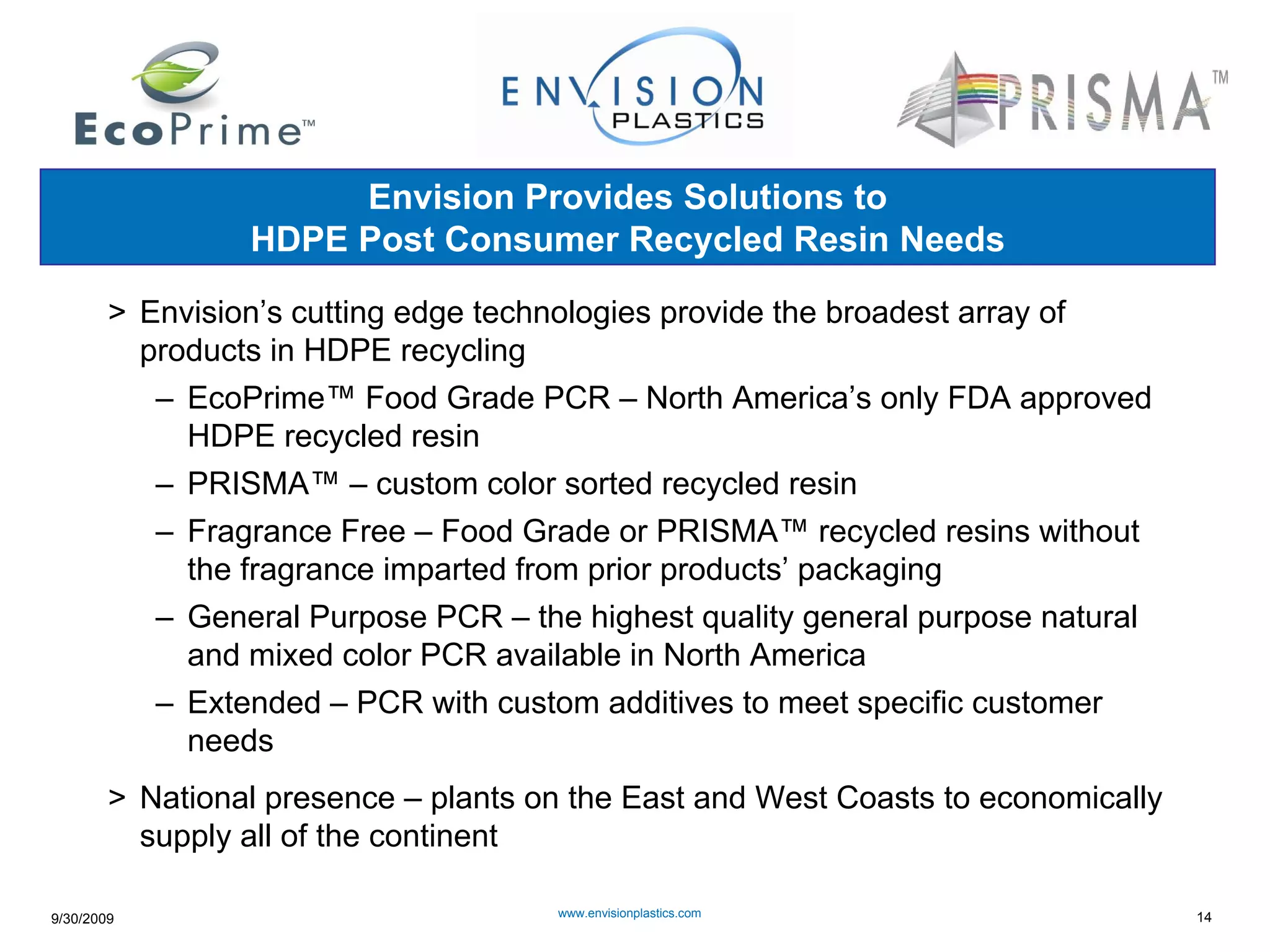 EcoPrime™

ENVISION PLASTICS

PRISMA™

Envision Provides Solutions to HDPE Post Consumer Recycled Resin Needs

> Envision's cutting edge technologies provide the broadest array of products in HDPE recycling

– EcoPrime™ Food Grade PCR – North America's only FDA approved HDPE recycled resin

– PRISMA™ – custom color sorted recycled resin

– Fragrance Free – Food Grade or PRISMA™ recycled resins without the fragrance imparted from prior products' packaging

– General Purpose PCR – the highest quality general purpose natural and mixed color PCR available in North America

– Extended – PCR with custom additives to meet specific customer needs

> National presence – plants on the East and West Coasts to economically supply all of the continent

9/30/2009

www.envisionplastics.com

14